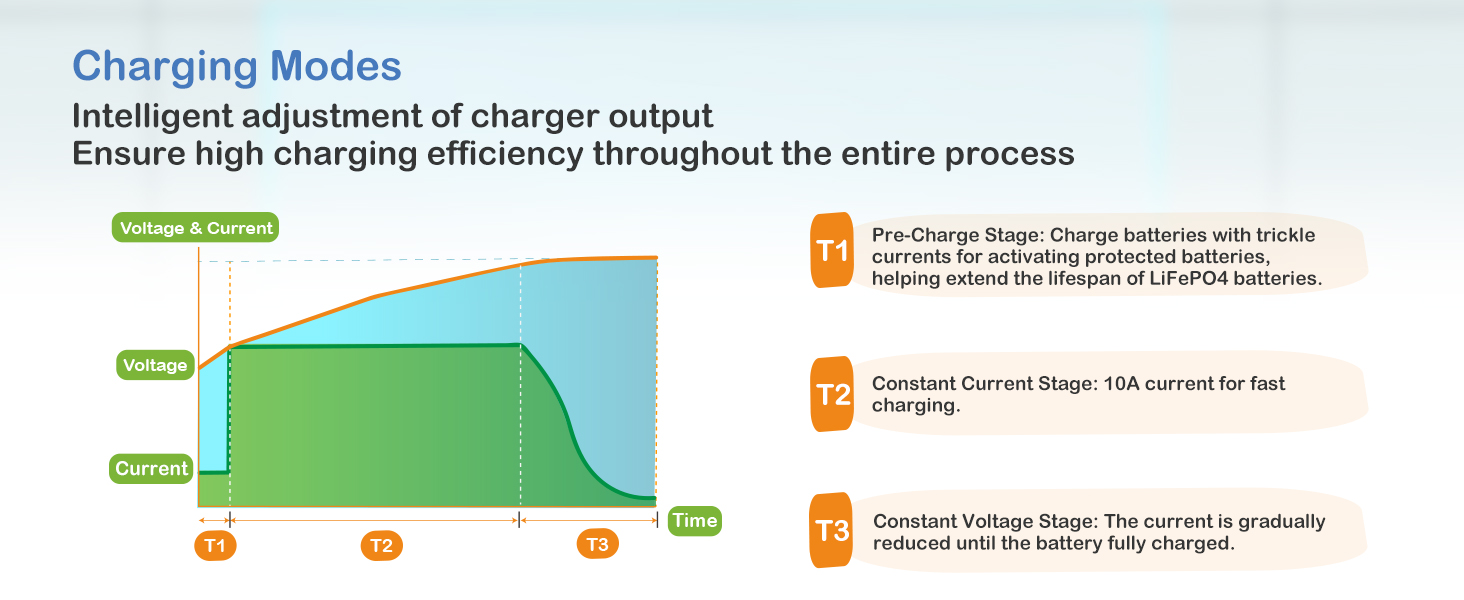 Charging Modes

Intelligent adjustment of charger output
Ensure high charging efficiency throughout the entire process

Voltage & Current

Voltage

Current

Time

T1

T2

T3

T1 Pre-Charge Stage: Charge batteries with trickle currents for activating protected batteries, helping extend the lifespan of LiFePO4 batteries.

T2 Constant Current Stage: 10A current for fast charging.

T3 Constant Voltage Stage: The current is gradually reduced until the battery fully charged.